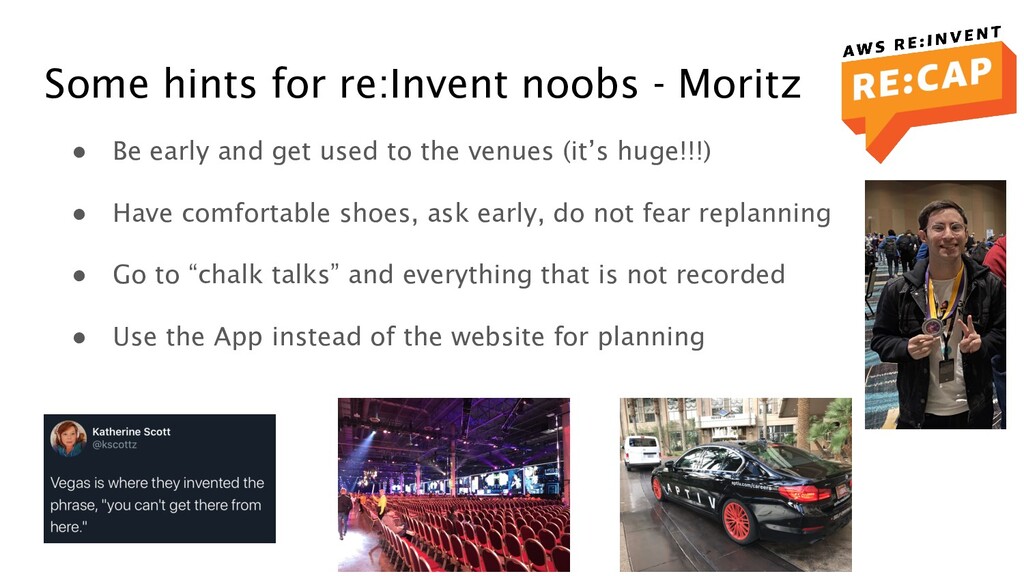 Some hints for re:Invent noobs - Moritz

AWS RE:INVENT
RE:CAP

● Be early and get used to the venues (it's huge!!!)

● Have comfortable shoes, ask early, do not fear replanning

● Go to "chalk talks" and everything that is not recorded

● Use the App instead of the website for planning

Katherine Scott
@kscottz

Vegas is where they invented the phrase, "you can't get there from here."

APTIV